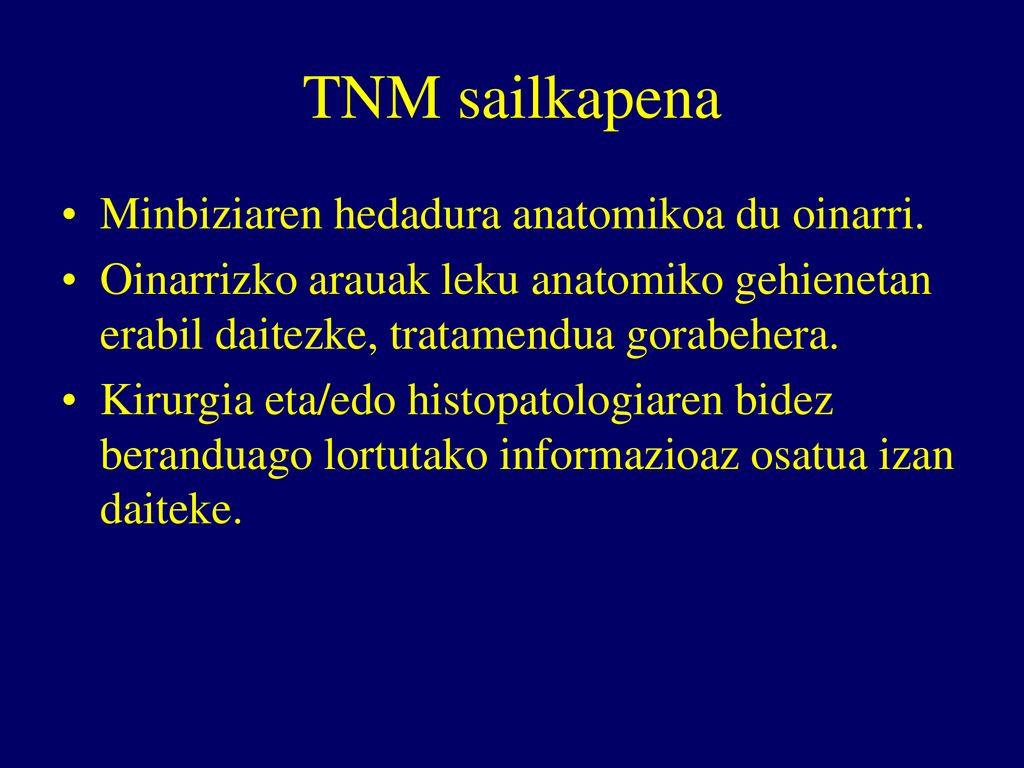 TNM sailkapena

• Minbiziaren hedadura anatomikoa du oinarri.
• Oinarrizko arauak leku anatomiko gehienetan erabil daitezke, tratamendua gorabehera.
• Kirurgia eta/edo histopatologiaren bidez beranduago lortutako informazioaz osatua izan daiteke.